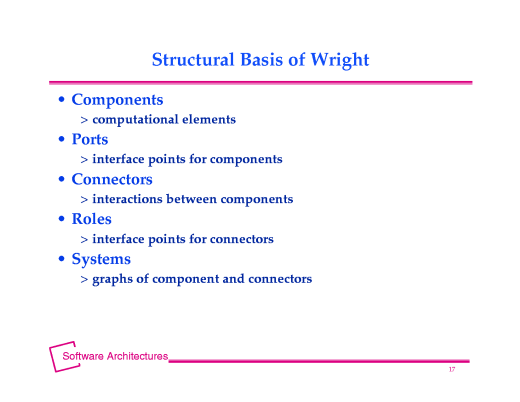 Structural Basis of Wright

• Components
> computational elements
• Ports
> interface points for components
• Connectors
> interactions between components
• Roles
> interface points for connectors
• Systems
> graphs of component and connectors

Software Architectures

17